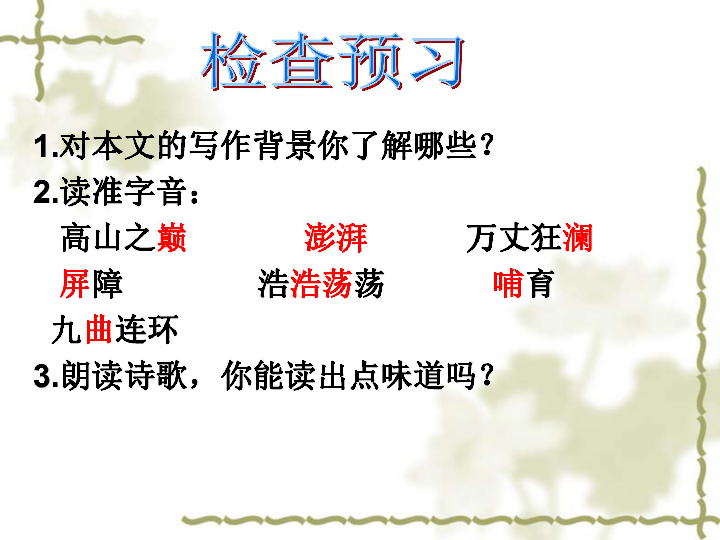 检查预习

1.对本文的写作背景你了解哪些？

2.读准字音：

高山之巅　　澎湃　　万丈狂澜

屏障　　浩浩荡荡　　哺育

九曲连环

3.朗读诗歌，你能读出点味道吗？